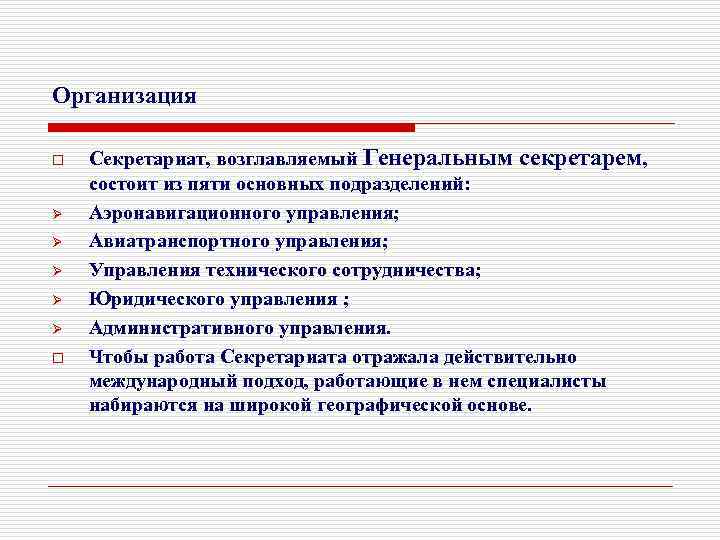 Организация

Секретариат, возглавляемый Генеральным секретарем, состоит из пяти основных подразделений:

Аэронавигационного управления;

Авиатранспортного управления;

Управления технического сотрудничества;

Юридического управления ;

Административного управления.

Чтобы работа Секретариата отражала действительно международный подход, работающие в нем специалисты набираются на широкой географической основе.